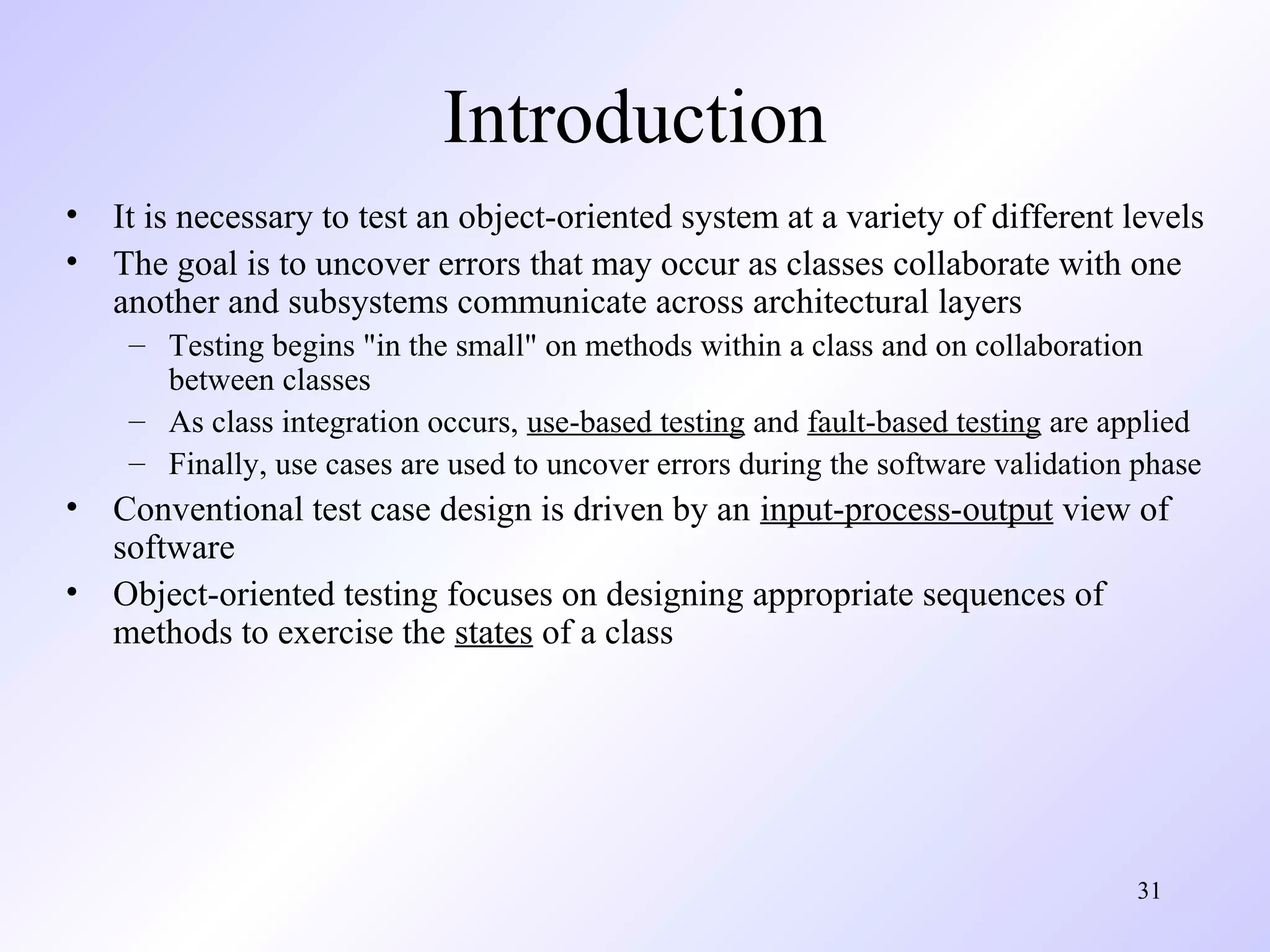 Introduction

• It is necessary to test an object-oriented system at a variety of different levels
• The goal is to uncover errors that may occur as classes collaborate with one another and subsystems communicate across architectural layers
  – Testing begins "in the small" on methods within a class and on collaboration between classes
  – As class integration occurs, use-based testing and fault-based testing are applied
  – Finally, use cases are used to uncover errors during the software validation phase
• Conventional test case design is driven by an input-process-output view of software
• Object-oriented testing focuses on designing appropriate sequences of methods to exercise the states of a class

31